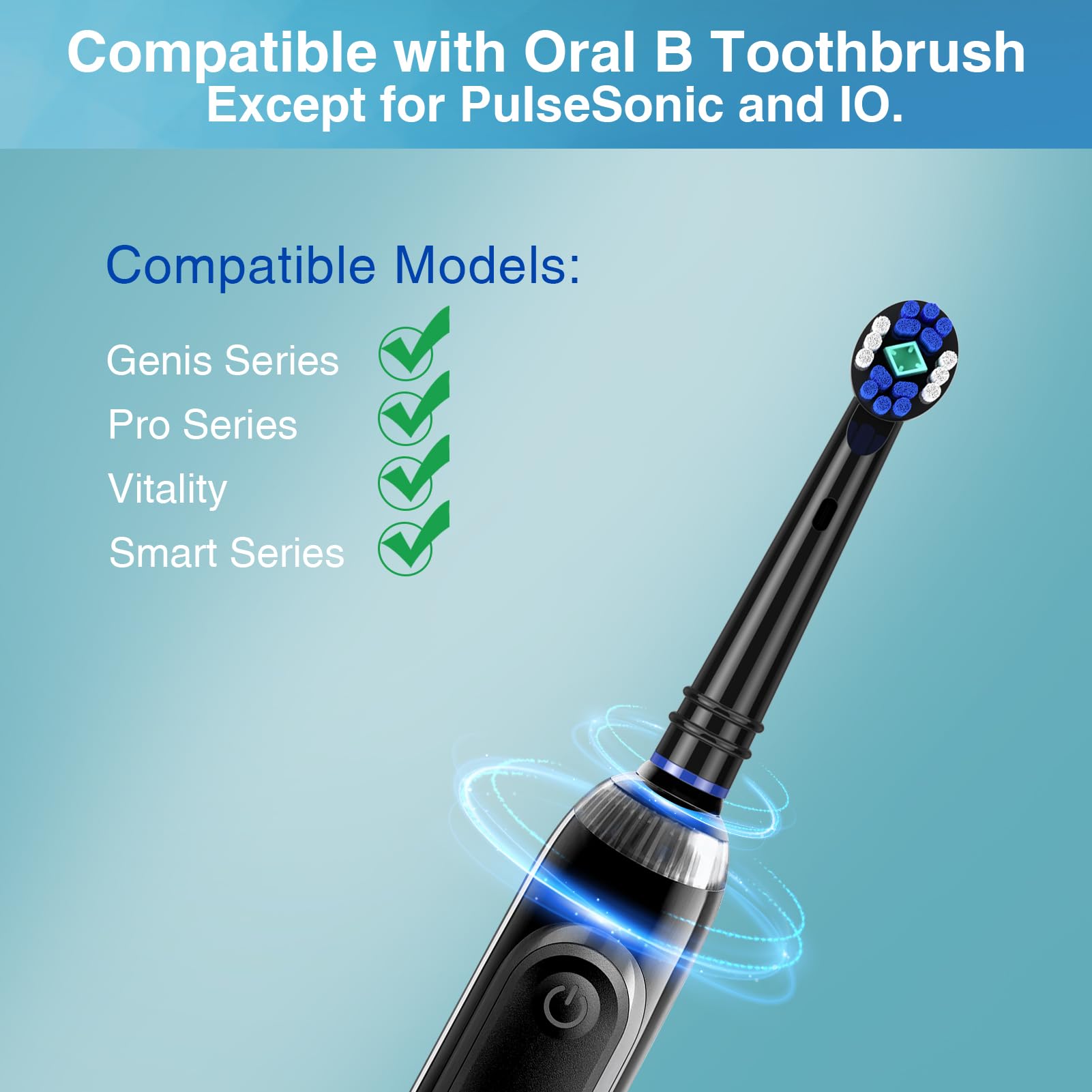 Compatible with Oral B Toothbrush
Except for PulseSonic and IO.

Compatible Models:

Genis Series
Pro Series
Vitality
Smart Series